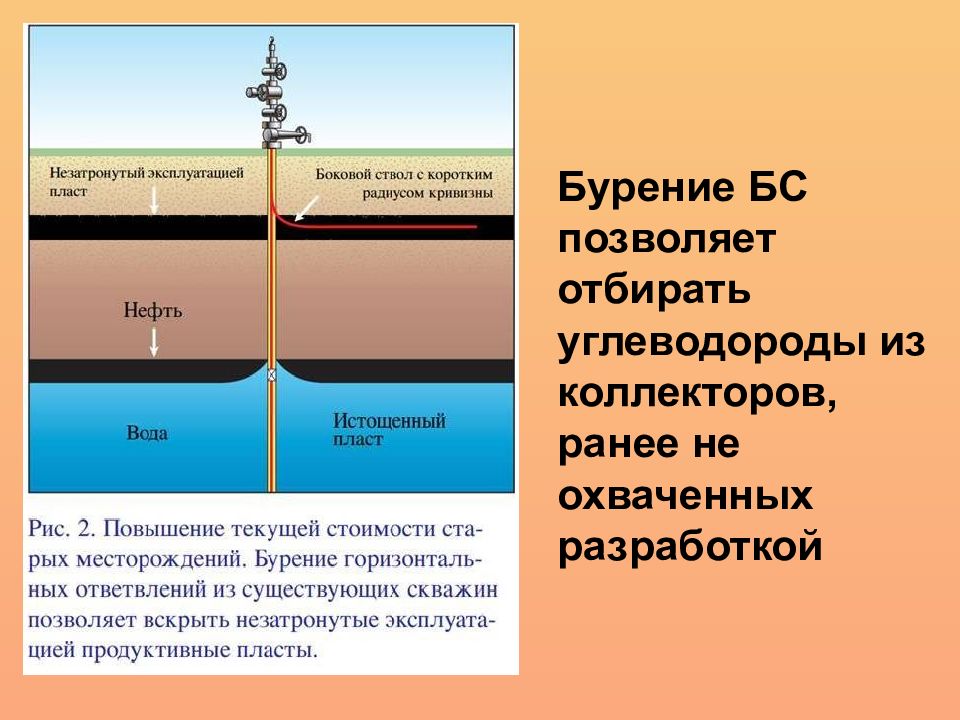 Незатронутый эксплуатацией пласт

Боковой ствол с коротким радиусом кривизны

Нефть

Вода

Истощенный пласт

Рис. 2. Повышение текущей стоимости старых месторождений. Бурение горизонтальных ответвлений из существующих скважин позволяет вскрыть незатронутые эксплуатацией продуктивные пласты.

Бурение БС позволяет отбирать углеводороды из коллекторов, ранее не охваченных разработкой